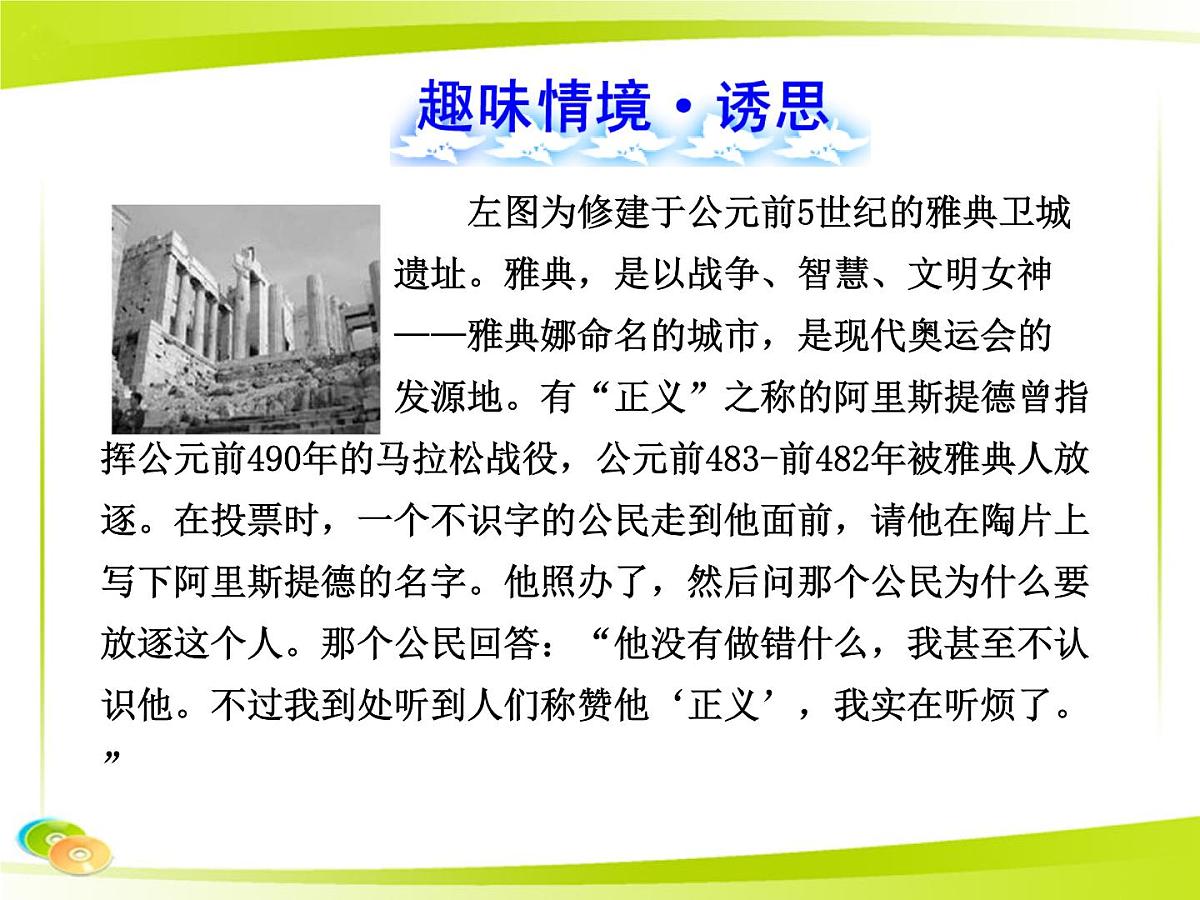 趣味情境·诱思

左图为修建于公元前5世纪的雅典卫城遗址。雅典，是以战争、智慧、文明女神——雅典娜命名的城市，是现代奥运会的发源地。有“正义”之称的阿里斯提德曾指挥公元前490年的马拉松战役，公元前483-前482年被雅典人放逐。在投票时，一个不识字的公民走到他面前，请他在陶片上写下阿里斯提德的名字。他照办了，然后问那个公民为什么要放逐这个人。那个公民回答：“他没有做错什么，我甚至不认识他。不过我到处听到人们称赞他‘正义’，我实在听烦了。”